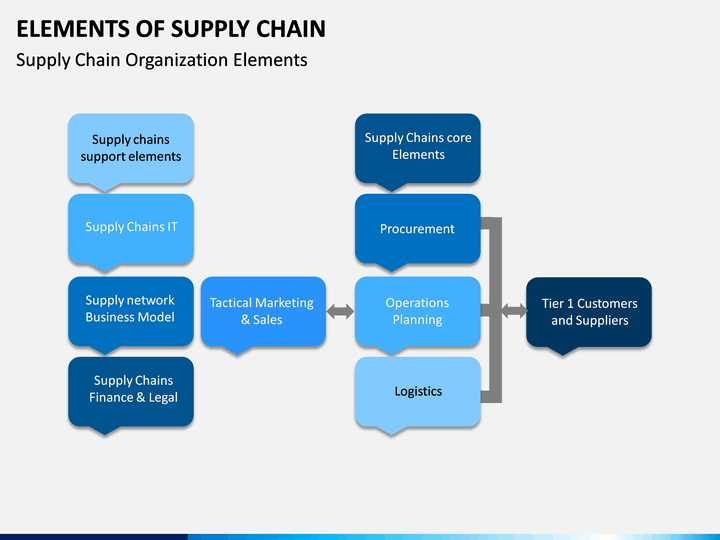 ELEMENTS OF SUPPLY CHAIN

Supply Chain Organization Elements

Supply chains support elements

Supply Chains IT

Supply network Business Model

Supply Chains Finance & Legal

Tactical Marketing & Sales

Supply Chains core Elements

Procurement

Operations Planning

Logistics

Tier 1 Customers and Suppliers